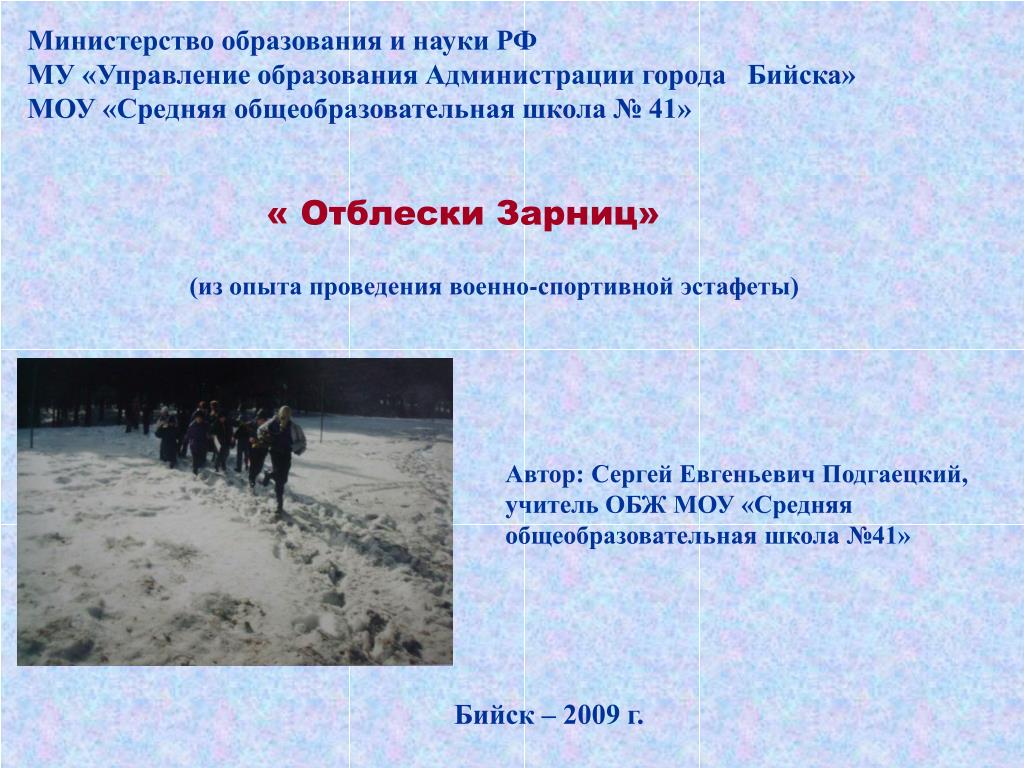 Министерство образования и науки РФ
МУ «Управление образования Администрации города Бийска»
МОУ «Средняя общеобразовательная школа № 41»

« Отблески Зарниц»

(из опыта проведения военно-спортивной эстафеты)

Автор: Сергей Евгеньевич Подгаецкий, учитель ОБЖ МОУ «Средняя общеобразовательная школа №41»

Бийск – 2009 г.